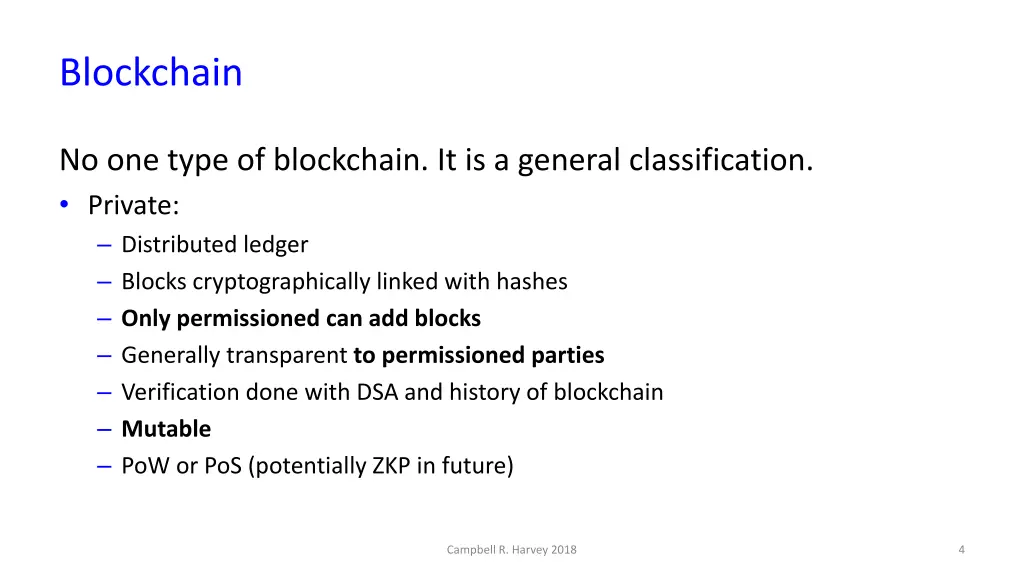 Blockchain

No one type of blockchain. It is a general classification.

• Private:
– Distributed ledger
– Blocks cryptographically linked with hashes
– Only permissioned can add blocks
– Generally transparent to permissioned parties
– Verification done with DSA and history of blockchain
– Mutable
– PoW or PoS (potentially ZKP in future)

Campbell R. Harvey 2018

4